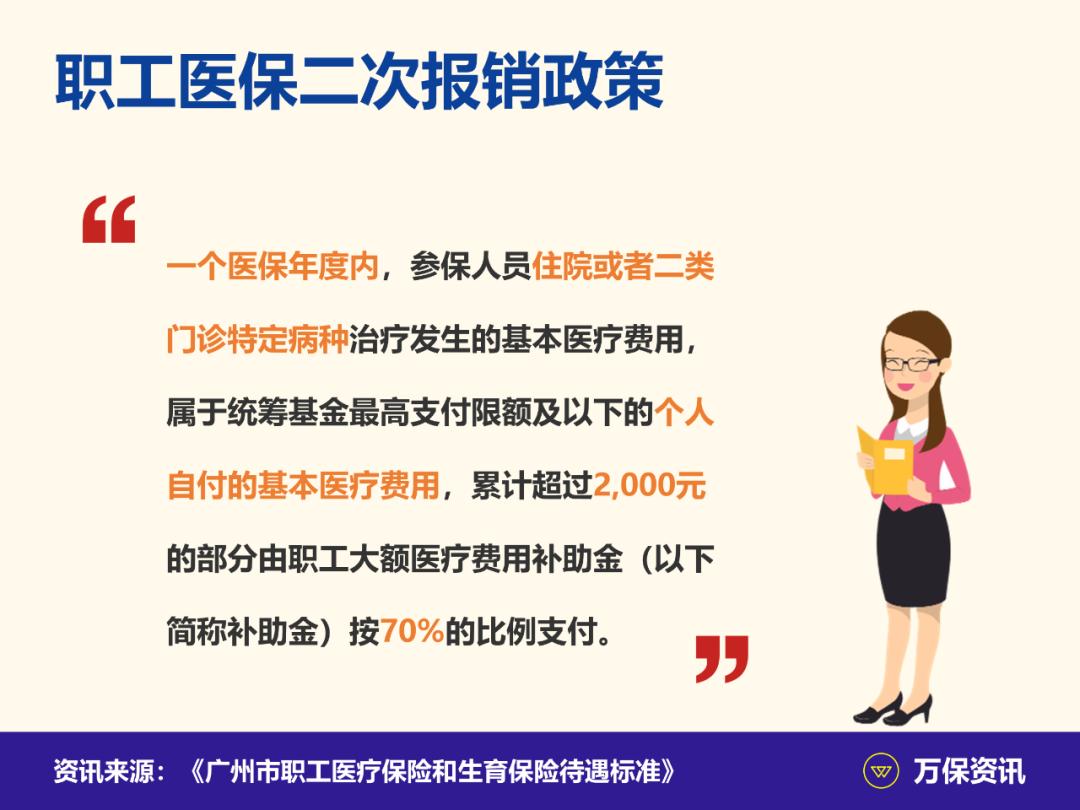 职工医保二次报销政策

“

一个医保年度内，参保人员住院或者二类门诊特定病种治疗发生的基本医疗费用，属于统筹基金最高支付限额及以下的个人自付的基本医疗费用，累计超过2,000元的部分由职工大额医疗费用补助金（以下简称补助金）按70%的比例支付。

”

资讯来源：《广州市职工医疗保险和生育保险待遇标准》

万保资讯